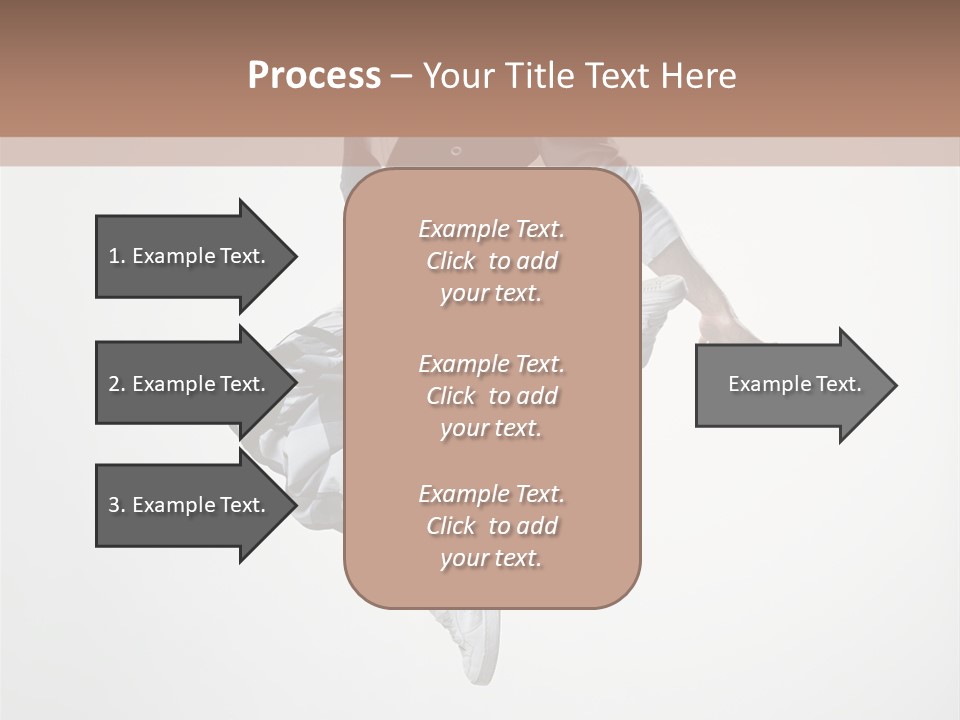 Process – Your Title Text Here

1. Example Text.

2. Example Text.

3. Example Text.

Example Text. Click to add your text.

Example Text. Click to add your text.

Example Text. Click to add your text.

Example Text.